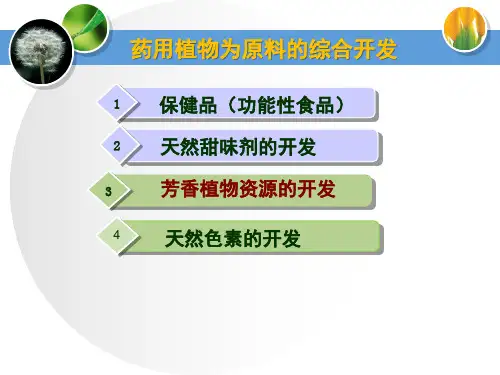 药用植物为原料的综合开发

1 保健品（功能性食品）

2 天然甜味剂的开发

3 芳香植物资源的开发

4 天然色素的开发